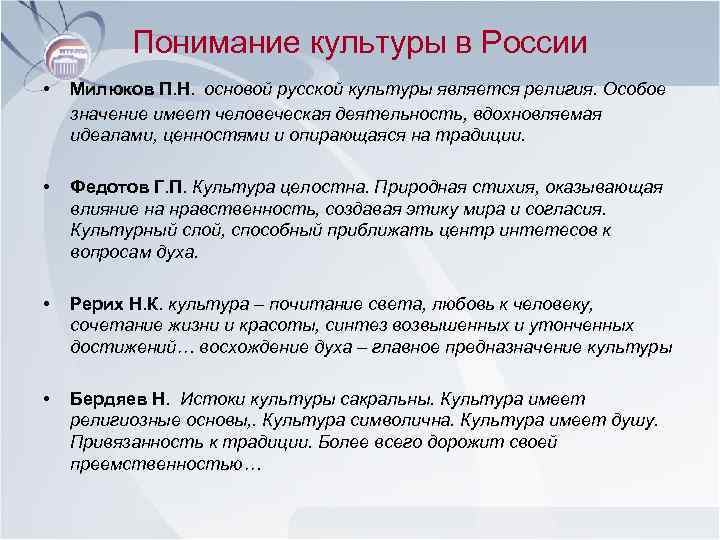 Понимание культуры в России

• Милюков П.Н. основой русской культуры является религия. Особое значение имеет человеческая деятельность, вдохновляемая идеалами, ценностями и опирающаяся на традиции.

• Федотов Г.П. Культура целостна. Природная стихия, оказывающая влияние на нравственность, создавая этику мира и согласия. Культурный слой, способный приближать центр интетесов к вопросам духа.

• Рерих Н.К. культура – почитание света, любовь к человеку, сочетание жизни и красоты, синтез возвышенных и утонченных достижений… восхождение духа – главное предназначение культуры

• Бердяев Н. Истоки культуры сакральны. Культура имеет религиозные основы,. Культура символична. Культура имеет душу. Привязанность к традиции. Более всего дорожит своей преемственностью…